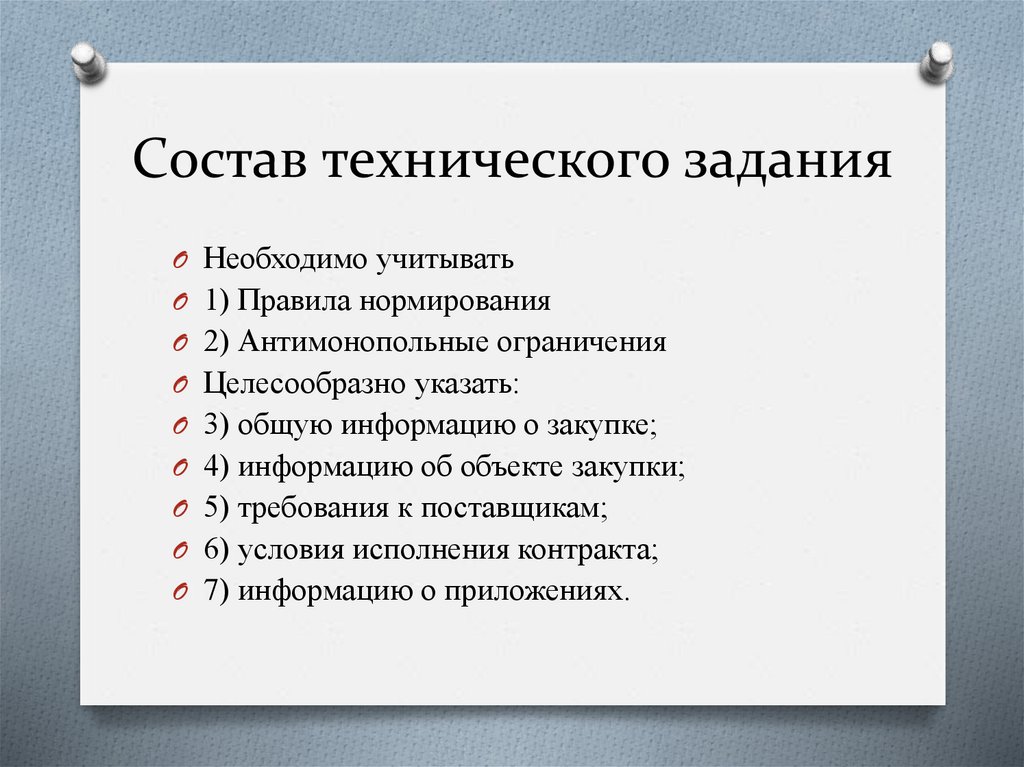 Состав технического задания

Необходимо учитывать
1) Правила нормирования
2) Антимонопольные ограничения
Целесообразно указать:
3) общую информацию о закупке;
4) информацию об объекте закупки;
5) требования к поставщикам;
6) условия исполнения контракта;
7) информацию о приложениях.